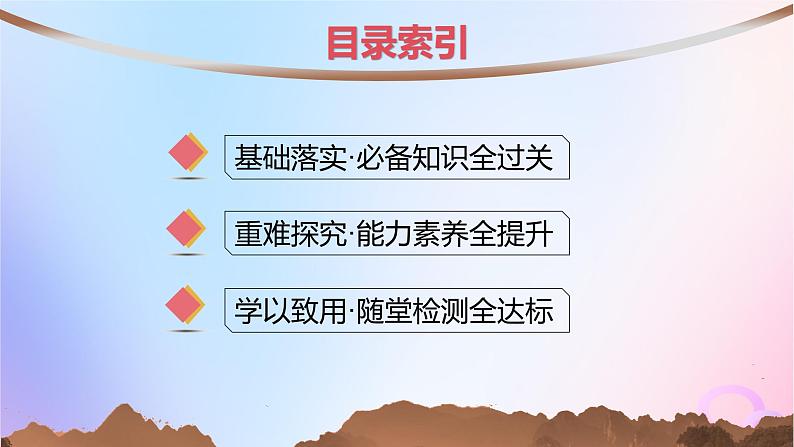 目录索引

基础落实·必备知识全过关

重难探究·能力素养全提升

学以致用·随堂检测全达标